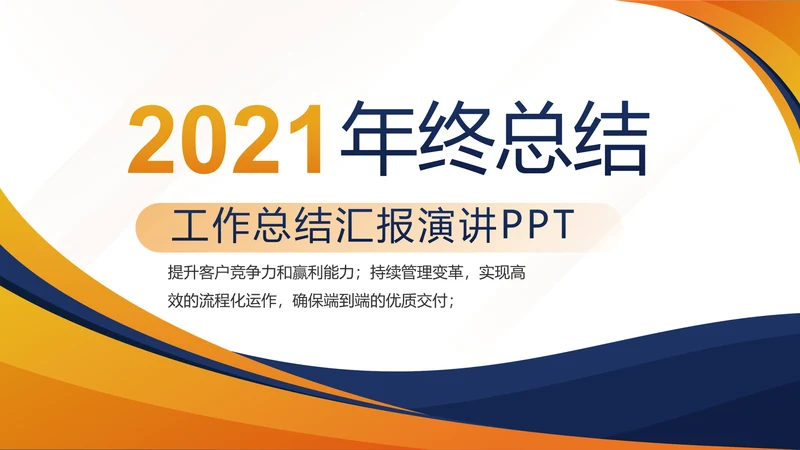 2021年终总结

工作总结汇报演讲PPT

提升客户竞争力和赢利能力；持续管理变革，实现高效的流程化运作，确保端到端的优质交付；